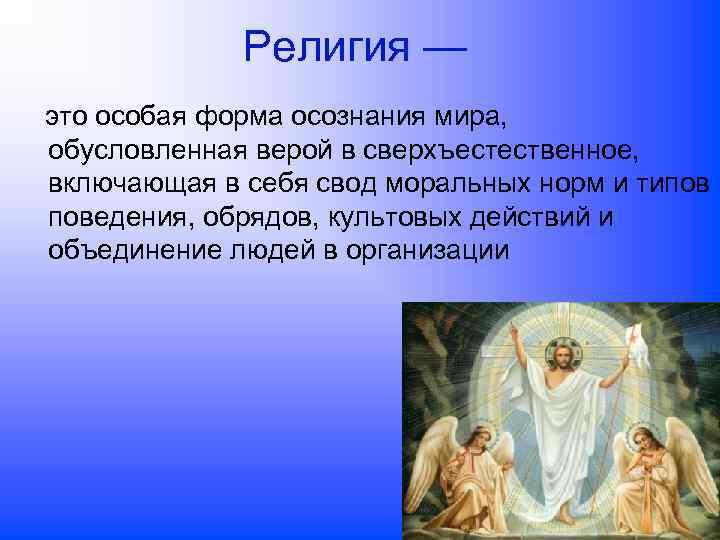 Религия —

это особая форма осознания мира, обусловленная верой в сверхъестественное, включающая в себя свод моральных норм и типов поведения, обрядов, культовых действий и объединение людей в организации